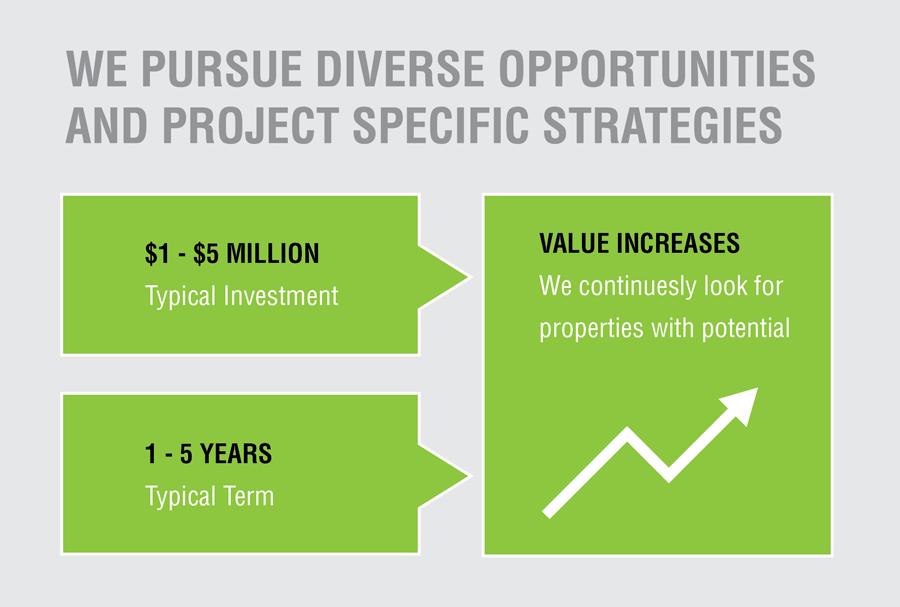 WE PURSUE DIVERSE OPPORTUNITIES AND PROJECT SPECIFIC STRATEGIES

\$1 - \$5 MILLION
Typical Investment

1 - 5 YEARS
Typical Term

VALUE INCREASES
We continuesly look for properties with potential